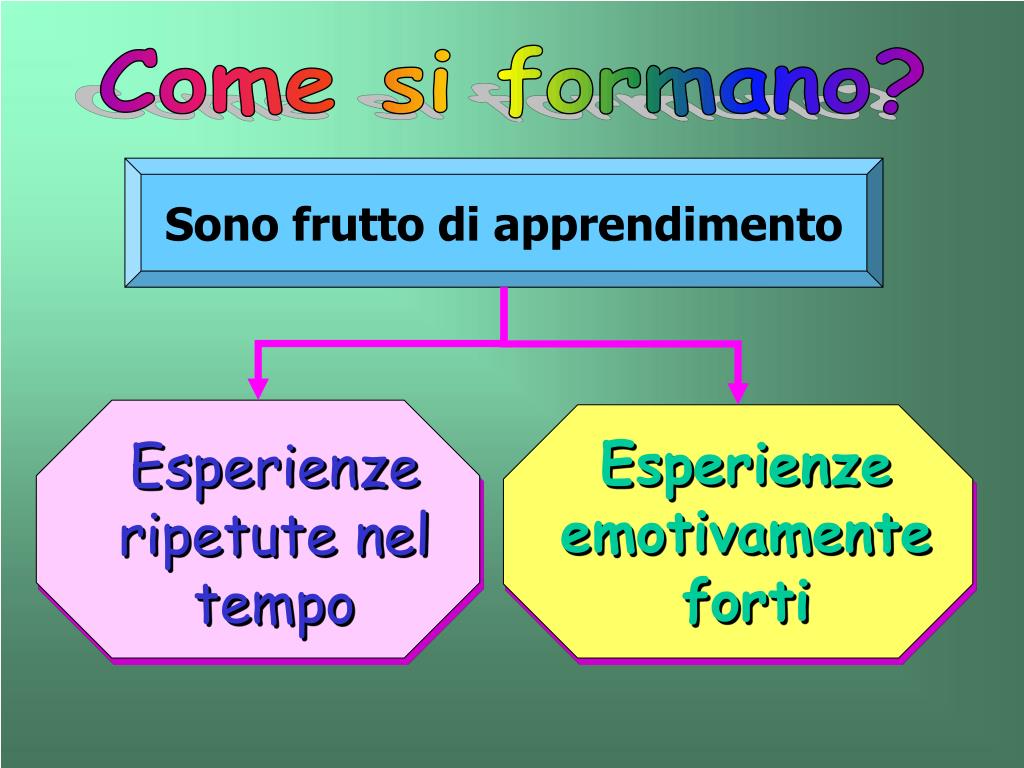 Come si formano?

Sono frutto di apprendimento

Esperienze ripetute nel tempo

Esperienze emotivamente forti